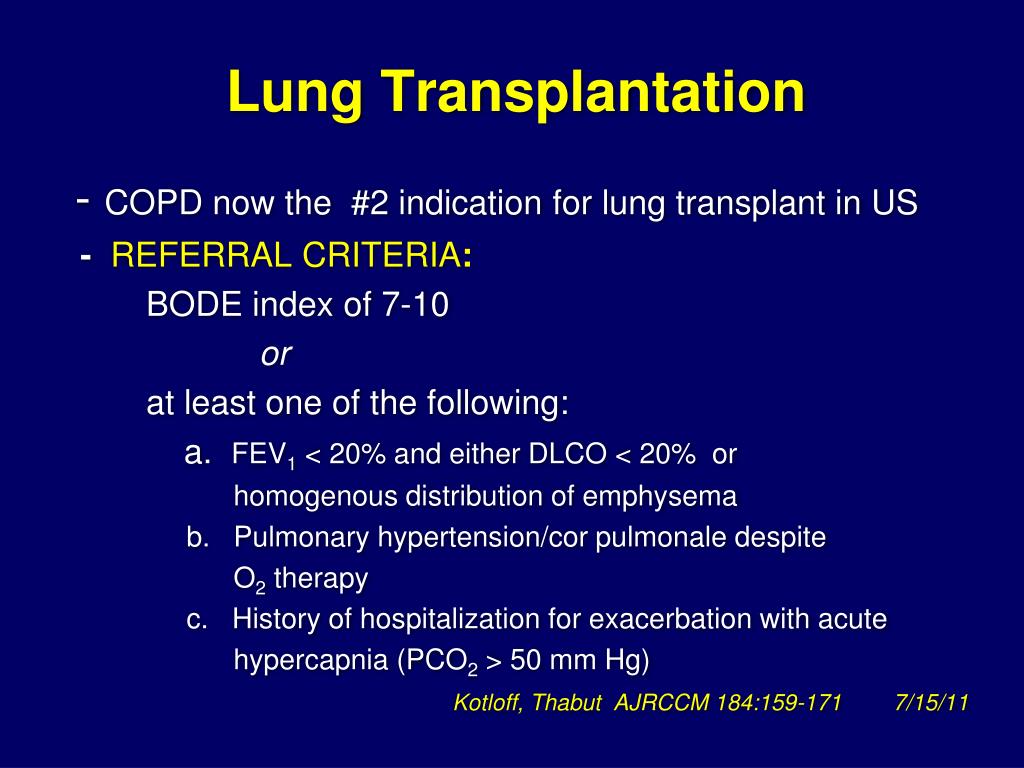 Lung Transplantation

- COPD now the #2 indication for lung transplant in US
- REFERRAL CRITERIA:
BODE index of 7-10
or
at least one of the following:
a. $FEV_1$ < 20% and either DLCO < 20% or homogenous distribution of emphysema
b. Pulmonary hypertension/cor pulmonale despite $O_2$ therapy
c. History of hospitalization for exacerbation with acute hypercapnia ($PCO_2$ > 50 mm Hg)

Kotloff, Thabut AJRCCM 184:159-171 7/15/11